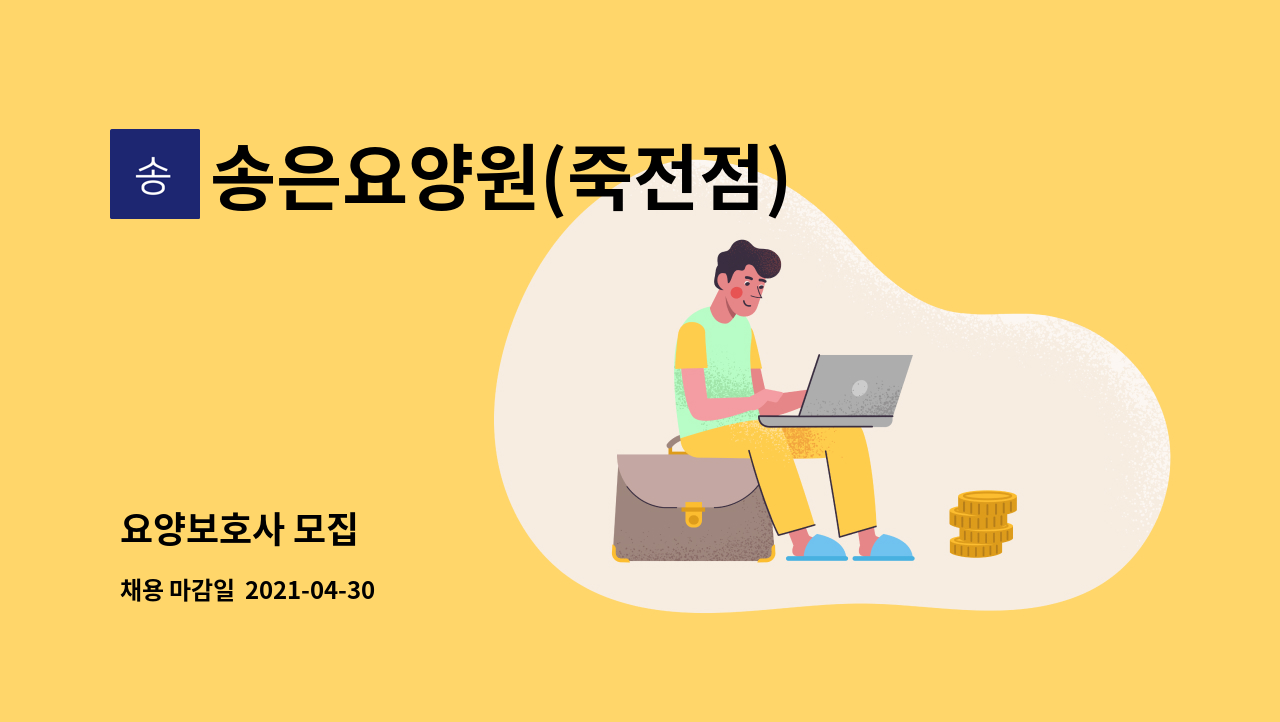 송

송은요양원(죽전점)

요양보호사 모집

채용 마감일 2021-04-30